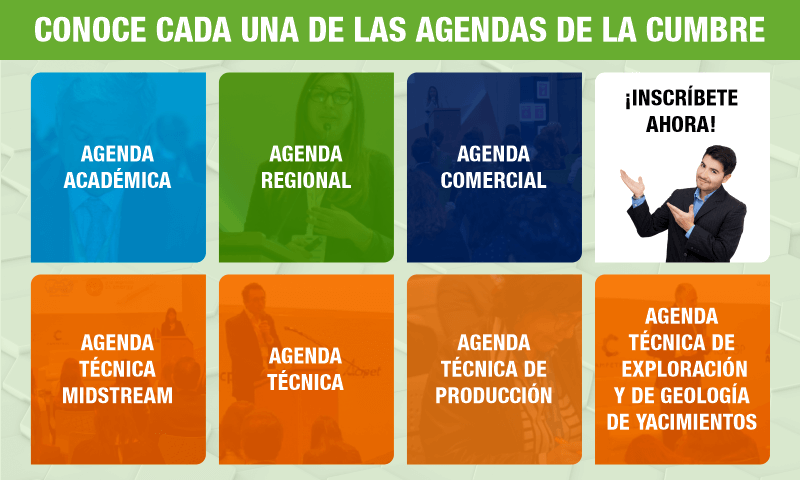 CONOCE CADA UNA DE LAS AGENDAS DE LA CUMBRE

AGENDA ACADÉMICA

AGENDA REGIONAL

AGENDA COMERCIAL

¡INSCRÍBETE AHORA!

AGENDA TÉCNICA MIDSTREAM

AGENDA TÉCNICA

AGENDA TÉCNICA DE PRODUCCIÓN

AGENDA TÉCNICA DE EXPLORACIÓN Y DE GEOLOGÍA DE YACIMIENTOS